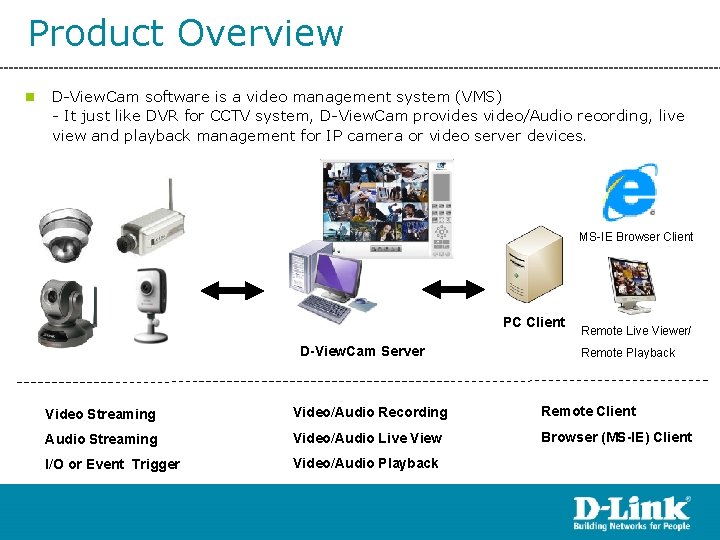 Product Overview

D-ViewCam software is a video management system (VMS)
- It just like DVR for CCTV system, D-ViewCam provides video/Audio recording, live view and playback management for IP camera or video server devices.

MS-IE Browser Client

PC Client

Remote Live Viewer/
Remote Playback

D-ViewCam Server

Video Streaming
Audio Streaming
I/O or Event Trigger

Video/Audio Recording
Video/Audio Live View
Video/Audio Playback

Remote Client
Browser (MS-IE) Client

D-Link
Building Networks for People